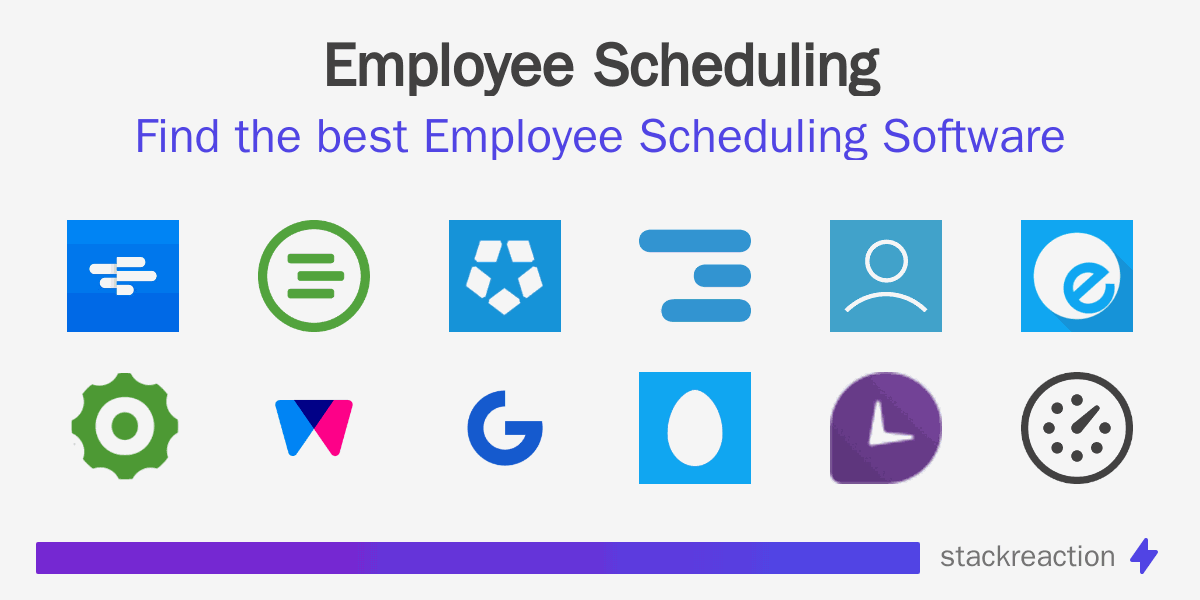 Employee Scheduling

Find the best Employee Scheduling Software

stackreaction